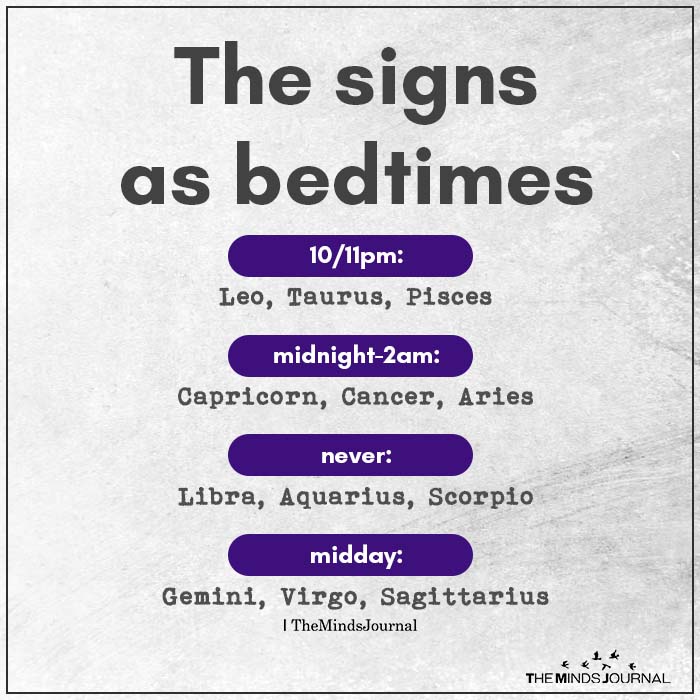 The signs as bedtimes

10/11pm:
Leo, Taurus, Pisces

midnight-2am:
Capricorn, Cancer, Aries

never:
Libra, Aquarius, Scorpio

midday:
Gemini, Virgo, Sagittarius

| TheMindsJournal

THE MINDS JOURNAL